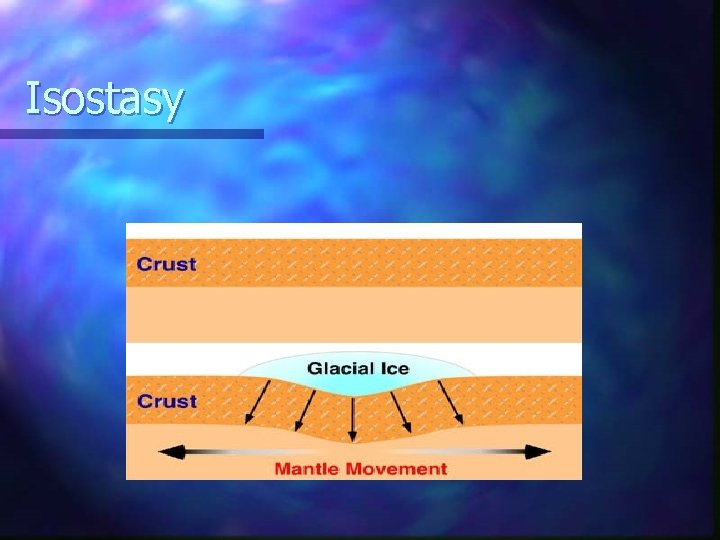 Isostasy

Crust

Glacial Ice

Crust

Mantle Movement